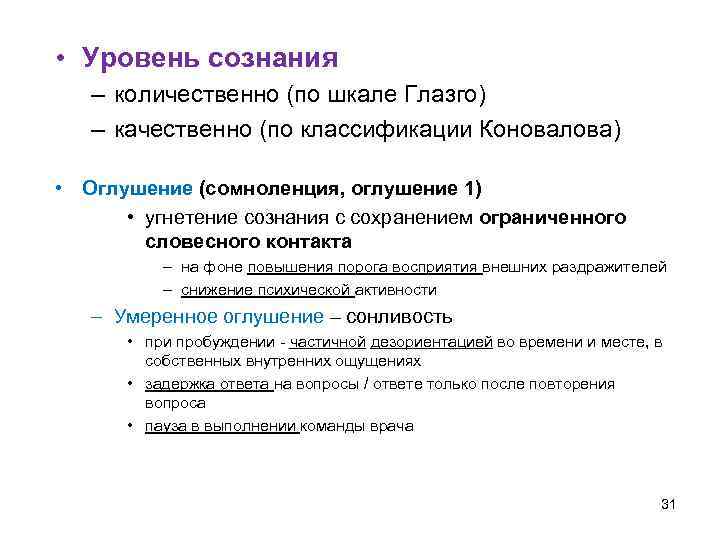 • Уровень сознания
– количественно (по шкале Глазго)
– качественно (по классификации Коновалова)

• Оглушение (сомноленция, оглушение 1)
• угнетение сознания с сохранением ограниченного словесного контакта
– на фоне повышения порога восприятия внешних раздражителей
– снижение психической активности
– Умеренное оглушение – сонливость
• при пробуждении - частичной дезориентацией во времени и месте, в собственных внутренних ощущениях
• задержка ответа на вопросы / ответе только после повторения вопроса
• пауза в выполнении команды врача

31